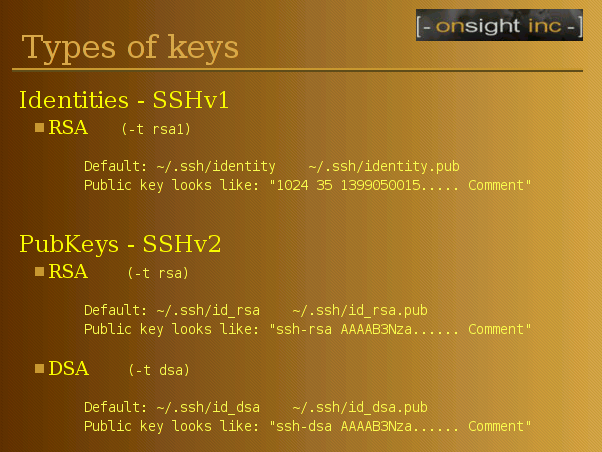 [- onsight inc -]

Types of keys

Identities - SSHv1

RSA (-t rsa1)

Default: ~/.ssh/identity ~/.ssh/identity.pub
Public key looks like: "1024 35 1399050015..... Comment"

PubKeys - SSHv2

RSA (-t rsa)

Default: ~/.ssh/id_rsa ~/.ssh/id_rsa.pub
Public key looks like: "ssh-rsa AAAAB3Nza...... Comment"

DSA (-t dsa)

Default: ~/.ssh/id_dsa ~/.ssh/id_dsa.pub
Public key looks like: "ssh-dsa AAAAB3Nza...... Comment"